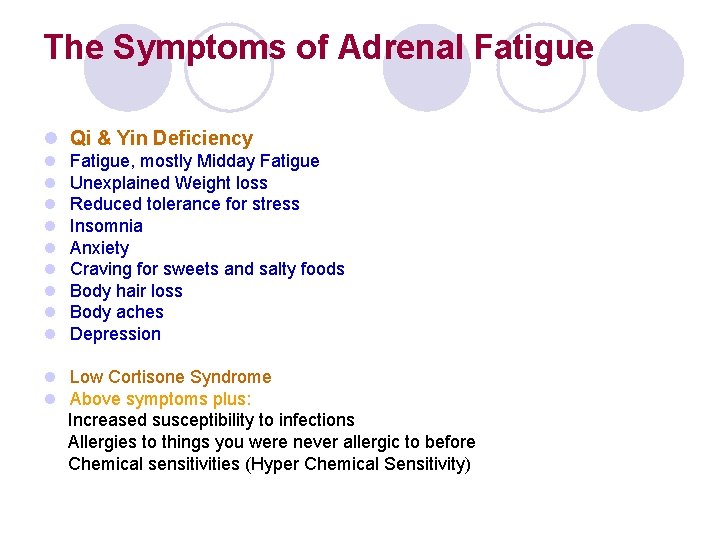 The Symptoms of Adrenal Fatigue

- Qi & Yin Deficiency
- Fatigue, mostly Midday Fatigue
- Unexplained Weight loss
- Reduced tolerance for stress
- Insomnia
- Anxiety
- Craving for sweets and salty foods
- Body hair loss
- Body aches
- Depression

- Low Cortisone Syndrome
- Above symptoms plus:

Increased susceptibility to infections
Allergies to things you were never allergic to before
Chemical sensitivities (Hyper Chemical Sensitivity)